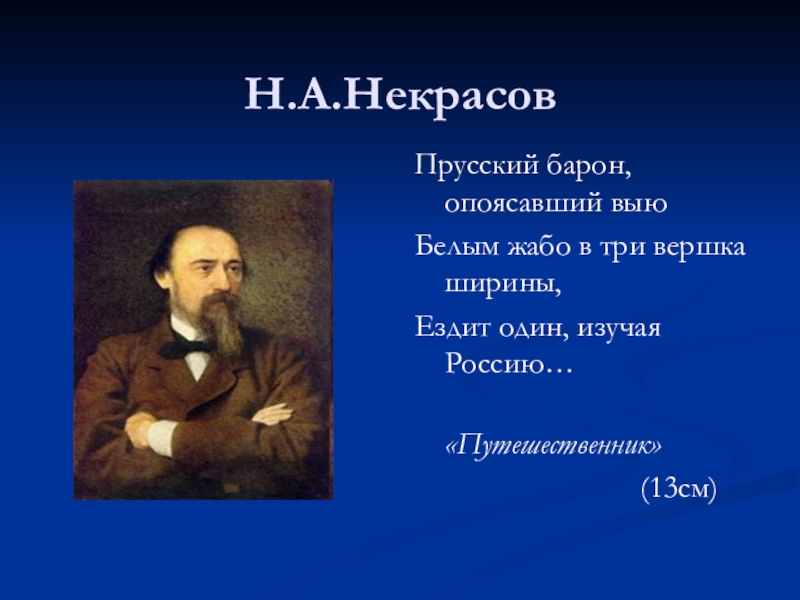 Н.А.Некрасов

Прусский барон, опоясавший выю

Белым жабо в три вершка ширины,

Ездит один, изучая Россию…

«Путешественник»

(13см)